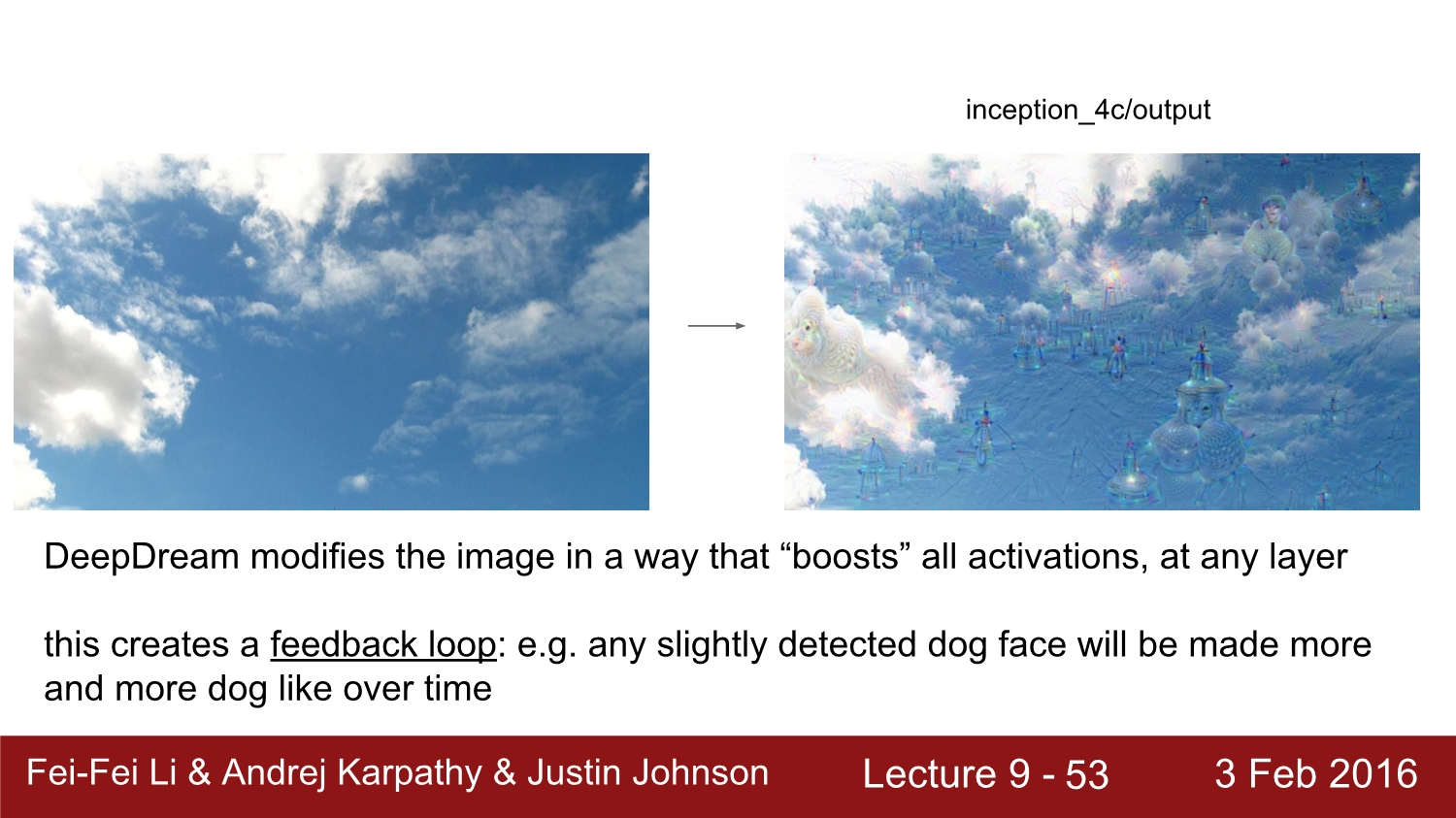 inception_4c/output

DeepDream modifies the image in a way that “boosts” all activations, at any layer

this creates a feedback loop: e.g. any slightly detected dog face will be made more and more dog like over time

Fei-Fei Li & Andrej Karpathy & Justin Johnson Lecture 9 - 53 3 Feb 2016